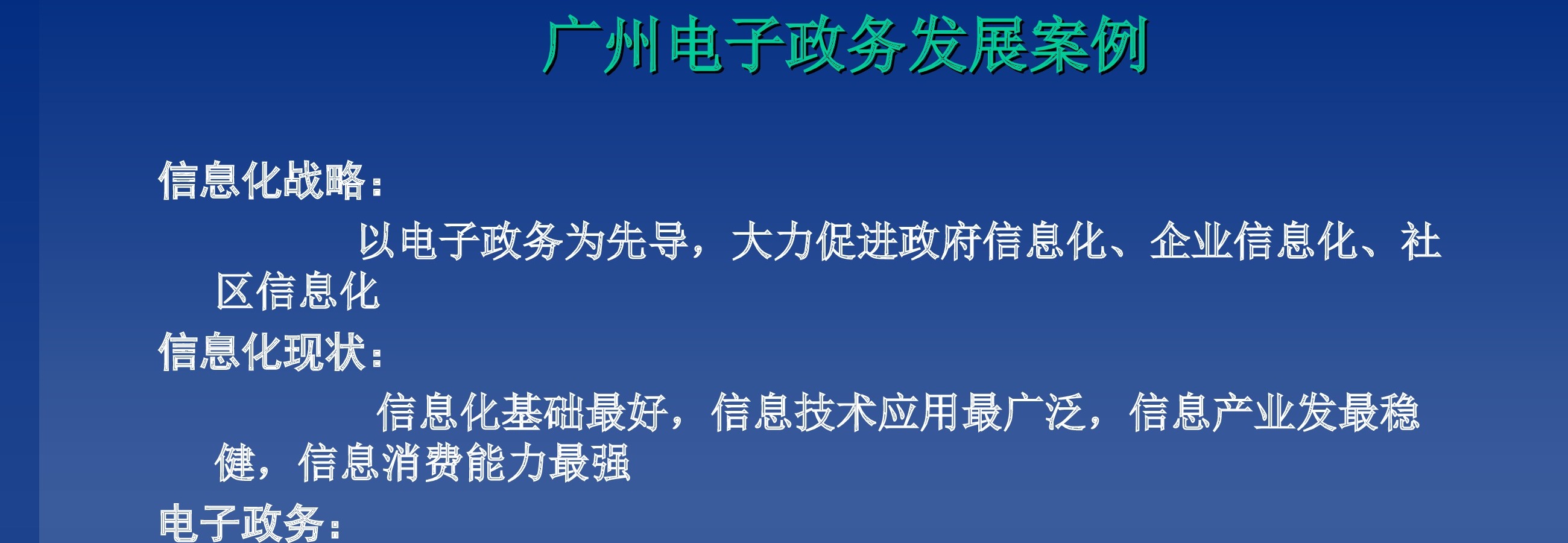 广州电子政务发展案例

信息化战略：

以电子政务为先导，大力促进政府信息化、企业信息化、社区信息化

信息化现状：

信息化基础最好，信息技术应用最广泛，信息产业发最稳健，信息消费能力最强

电子政务：